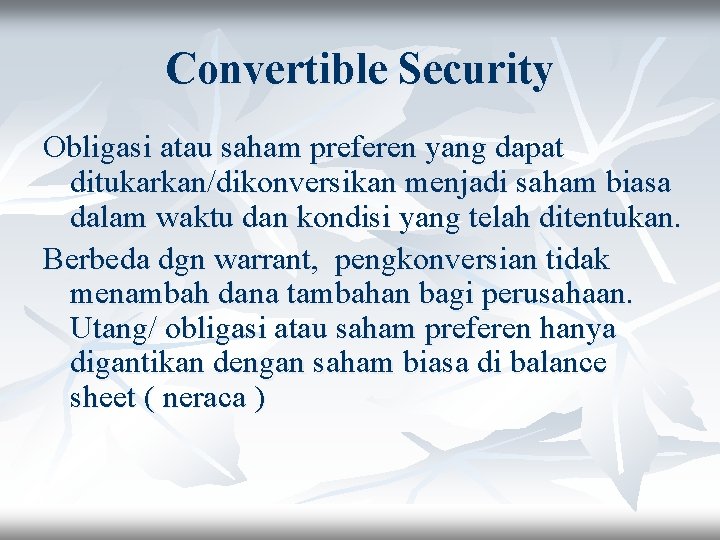 Convertible Security

Obligasi atau saham preferen yang dapat ditukarkan/dikonversikan menjadi saham biasa dalam waktu dan kondisi yang telah ditentukan.

Berbeda dgn warrant, pengkonversian tidak menambah dana tambahan bagi perusahaan. Utang/ obligasi atau saham preferen hanya digantikan dengan saham biasa di balance sheet ( neraca )